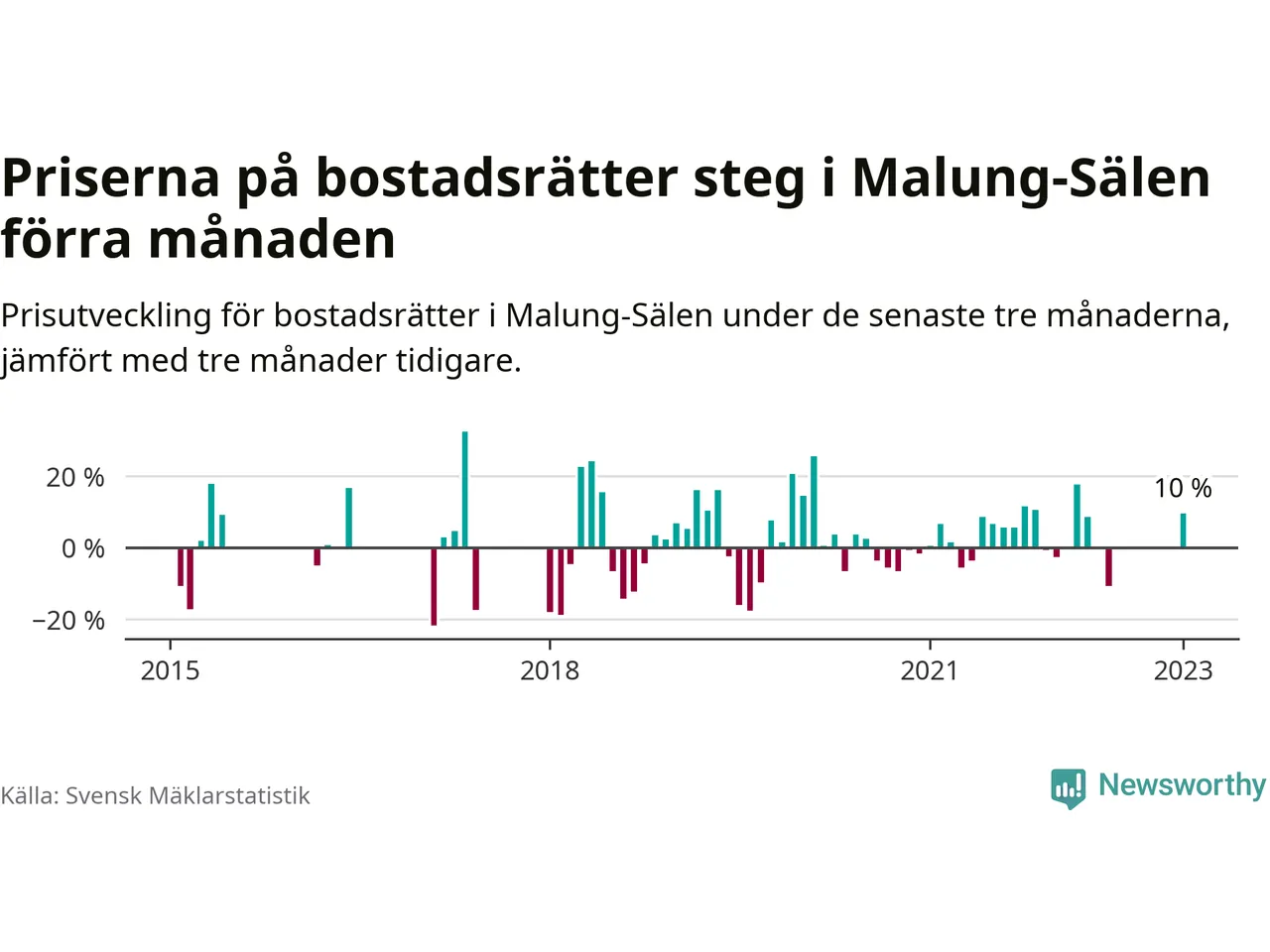 Priserna på bostadsrätter steg i Malung-Sälen förra månaden

Prisutveckling för bostadsrätter i Malung-Sälen under de senaste tre månaderna, jämfört med tre månader tidigare.

20 %
0 %
−20 %
10 %
2015
2018
2021
2023

Källa: Svensk Mäklarstatistik

Newsworthy